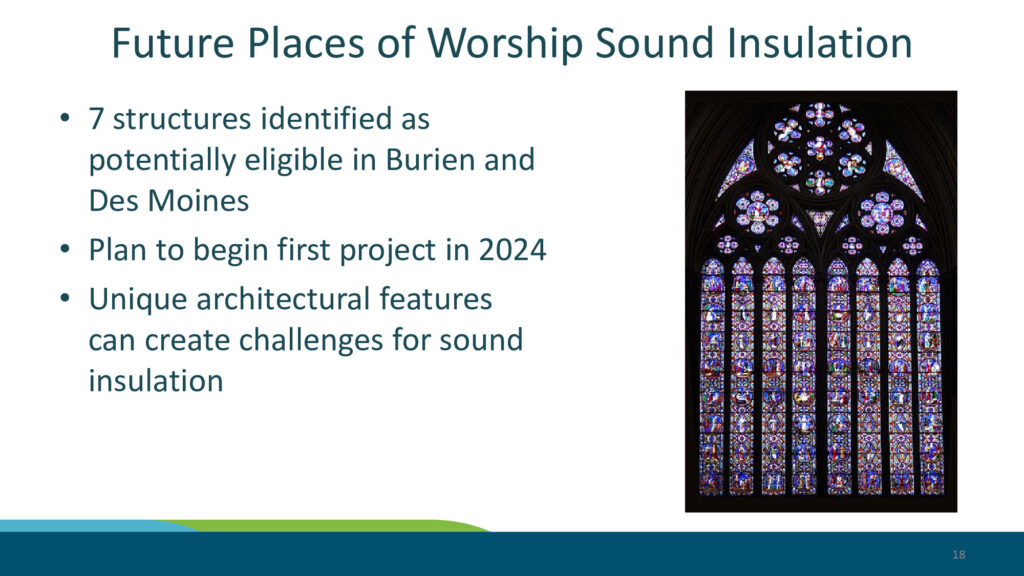 Future Places of Worship Sound Insulation

• 7 structures identified as potentially eligible in Burien and Des Moines
• Plan to begin first project in 2024
• Unique architectural features can create challenges for sound insulation

18